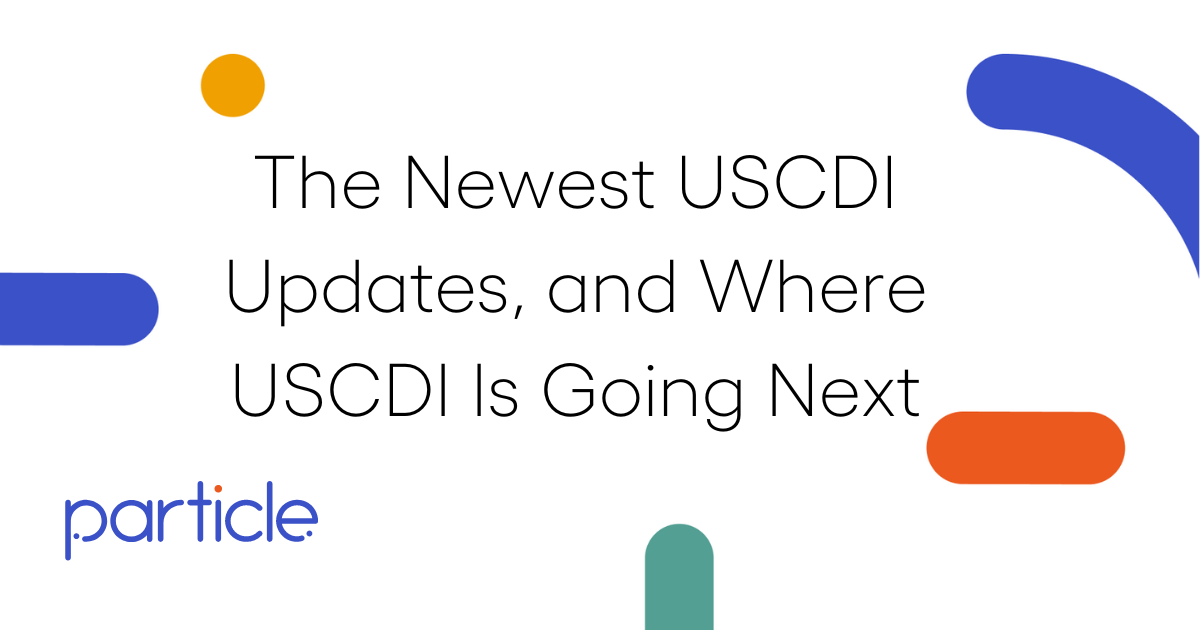 The Newest USCDI Updates, and Where USCDI Is Going Next

particle